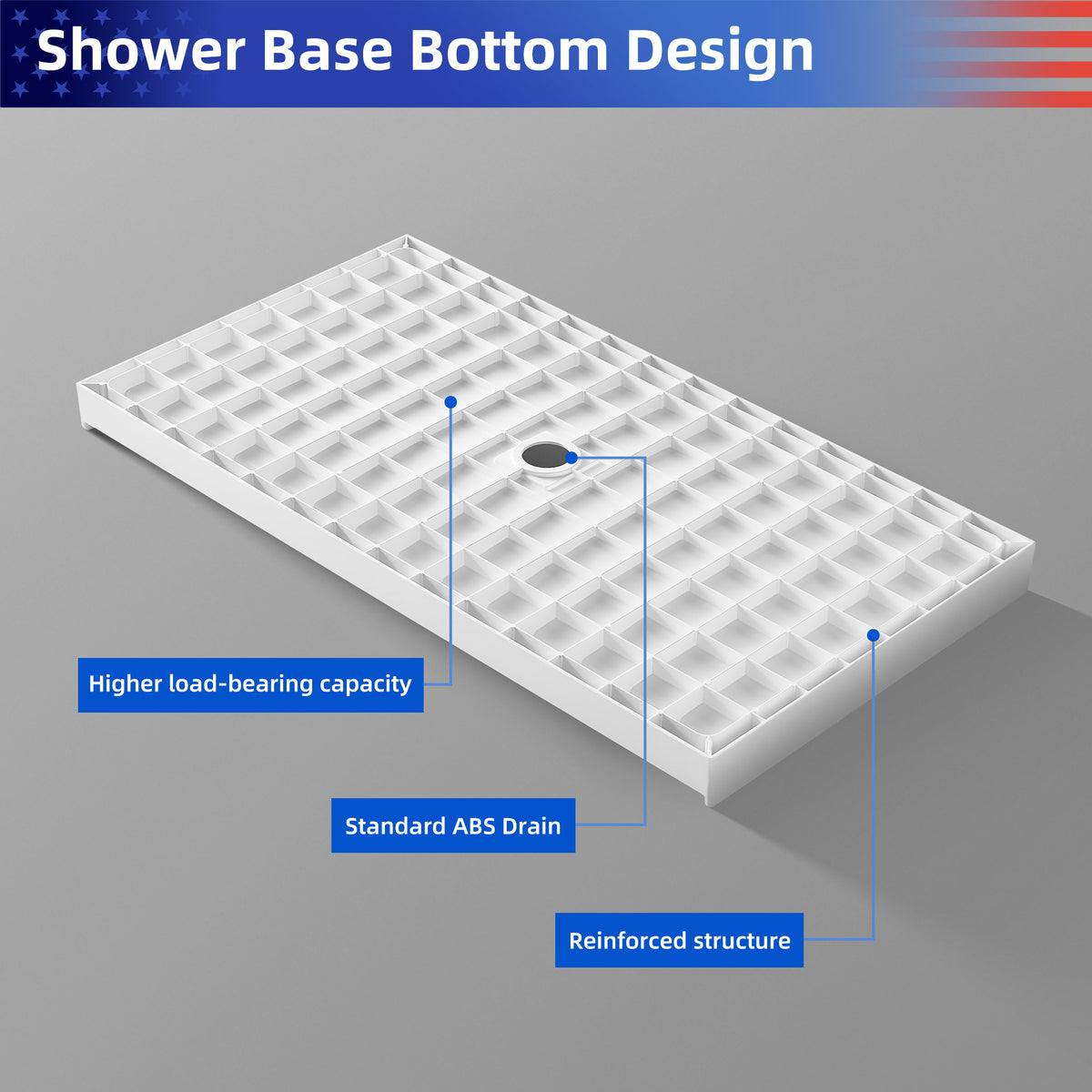 Shower Base Bottom Design

Higher load-bearing capacity

Standard ABS Drain

Reinforced structure